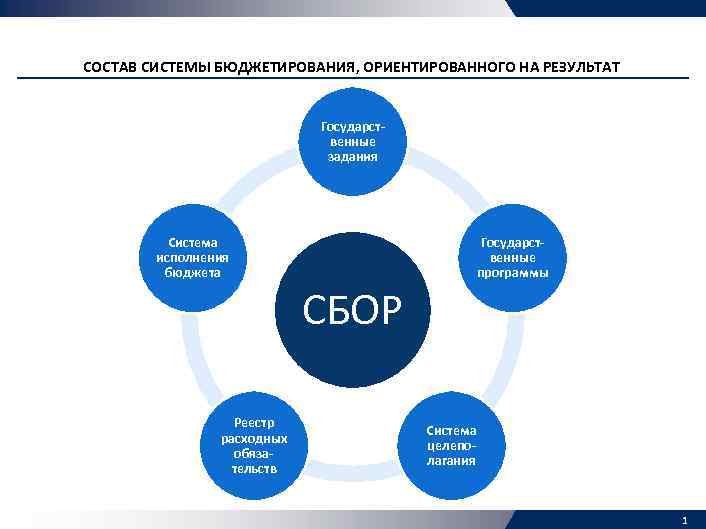 СОСТАВ СИСТЕМЫ БЮДЖЕТИРОВАНИЯ, ОРИЕНТИРОВАННОГО НА РЕЗУЛЬТАТ

Государственные задания

Государственные программы

Система целеполагания

Реестр расходных обязательств

Система исполнения бюджета

СБОР

1